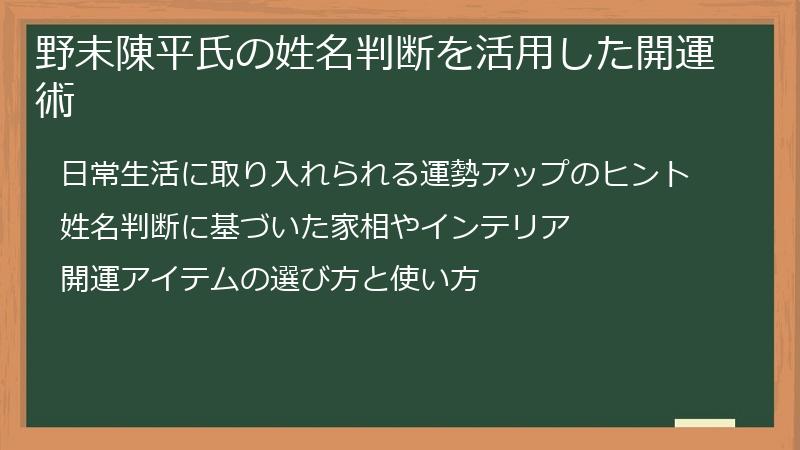 野末陳平氏の姓名判断を活用した開運術

日常生活に取り入れられる運勢アップのヒント

姓名判断に基づいた家相やインテリア

開運アイテムの選び方と使い方